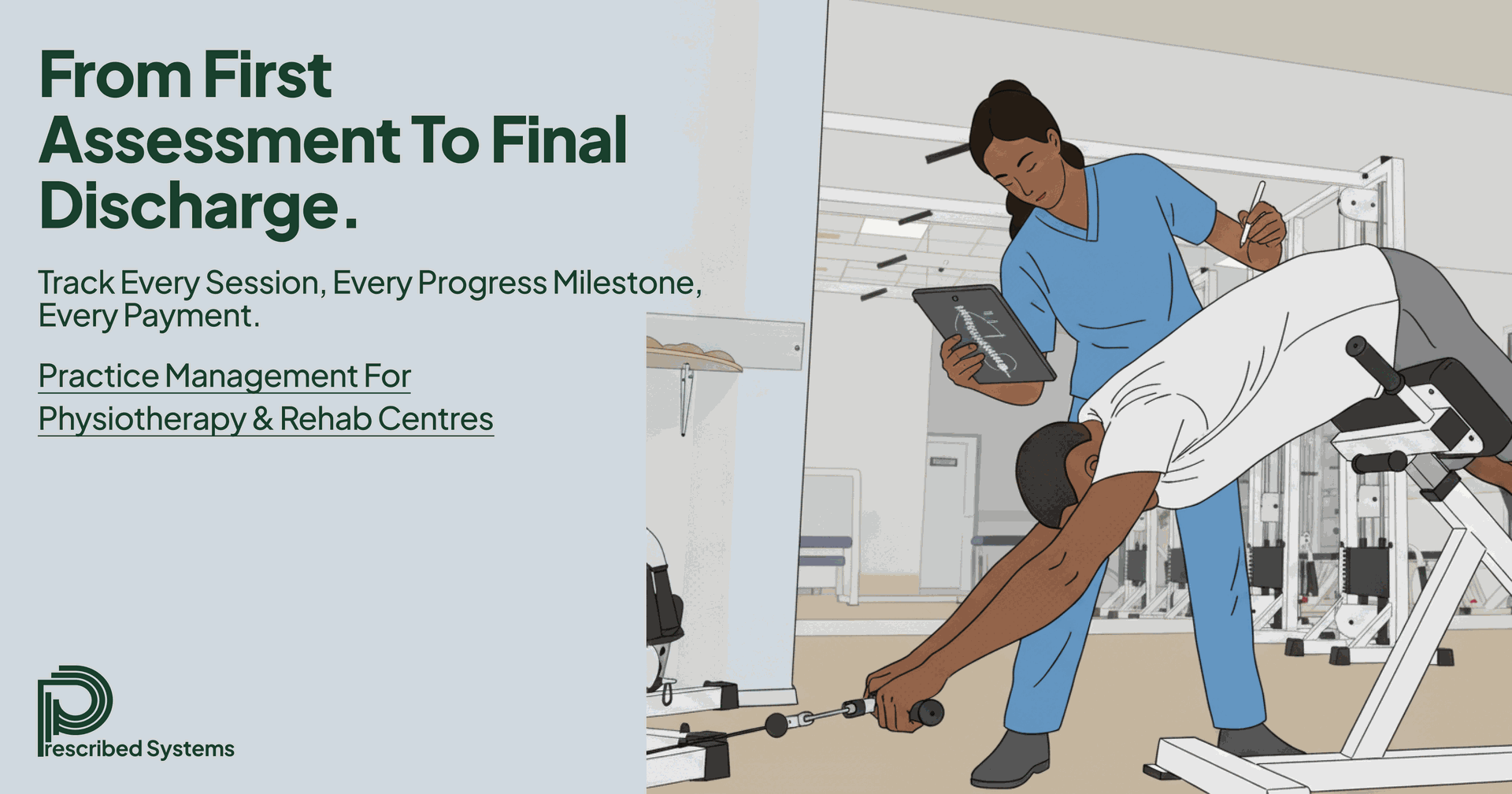 From First Assessment To Final Discharge.

Track Every Session, Every Progress Milestone, Every Payment.

Practice Management For Physiotherapy & Rehab Centres

Prescribed Systems